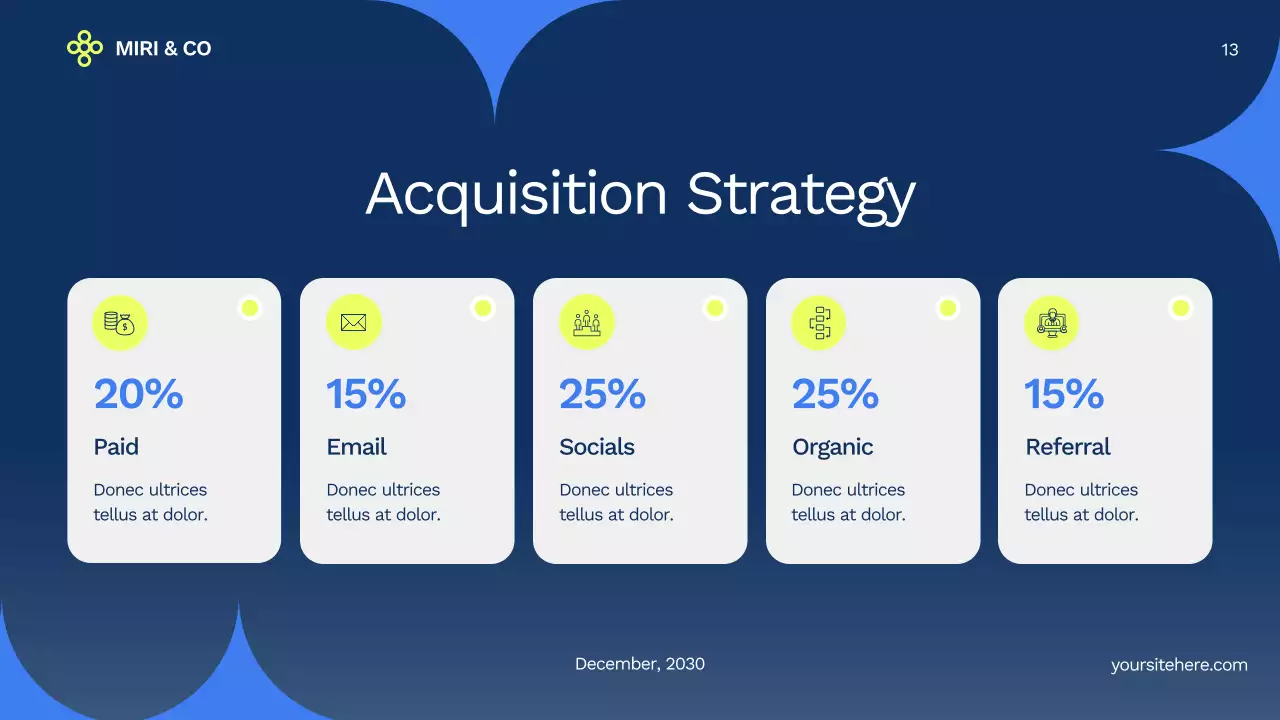 MIRI & CO

13

Acquisition Strategy

20%

Paid

Donec ultrices tellus at dolor.

15%

Email

Donec ultrices tellus at dolor.

25%

Socials

Donec ultrices tellus at dolor.

25%

Organic

Donec ultrices tellus at dolor.

15%

Referral

Donec ultrices tellus at dolor.

December, 2030

yoursitehere.com